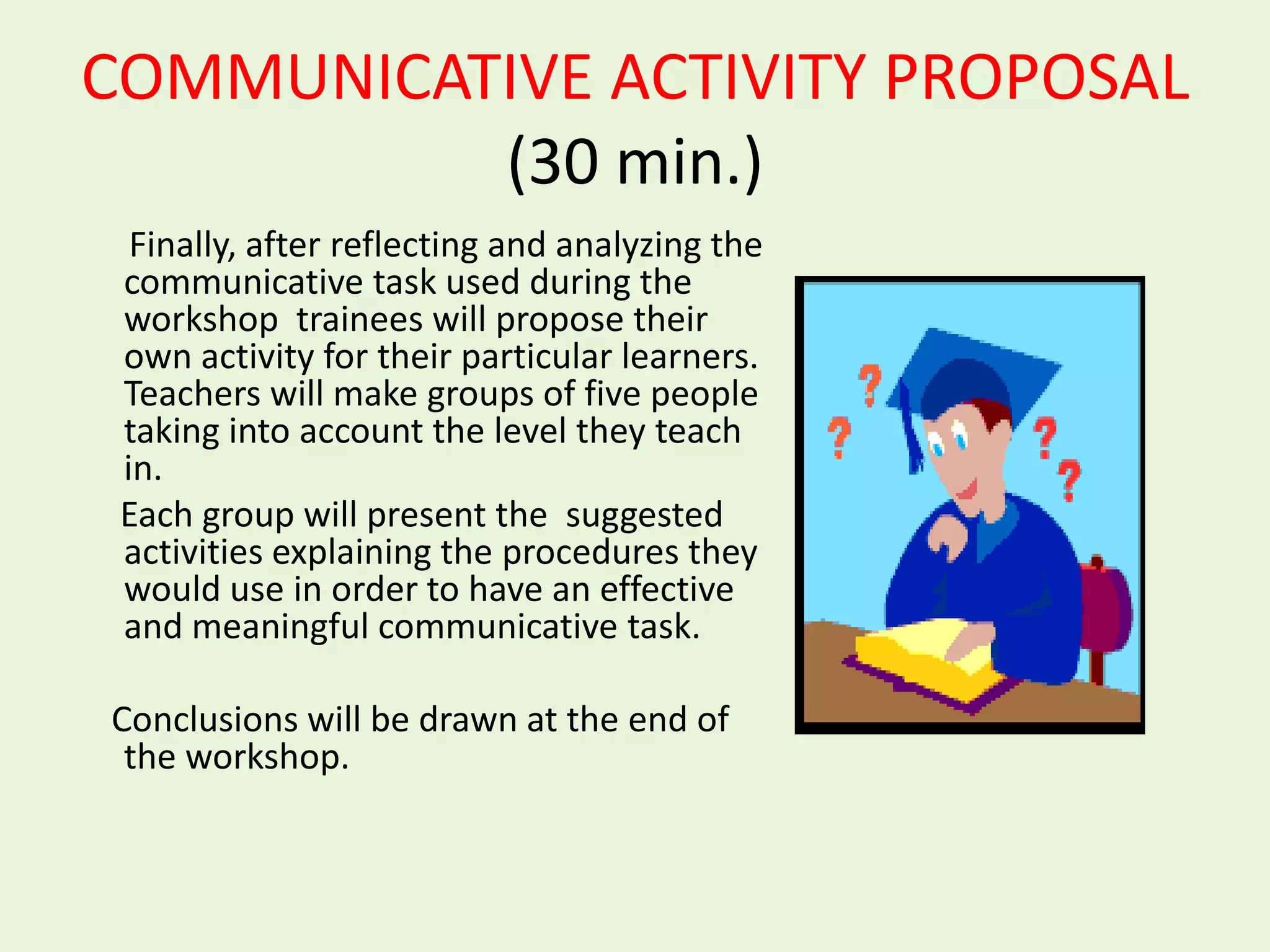 COMMUNICATIVE ACTIVITY PROPOSAL
(30 min.)

Finally, after reflecting and analyzing the communicative task used during the workshop trainees will propose their own activity for their particular learners. Teachers will make groups of five people taking into account the level they teach in.

Each group will present the suggested activities explaining the procedures they would use in order to have an effective and meaningful communicative task.

Conclusions will be drawn at the end of the workshop.

? ? ? ?